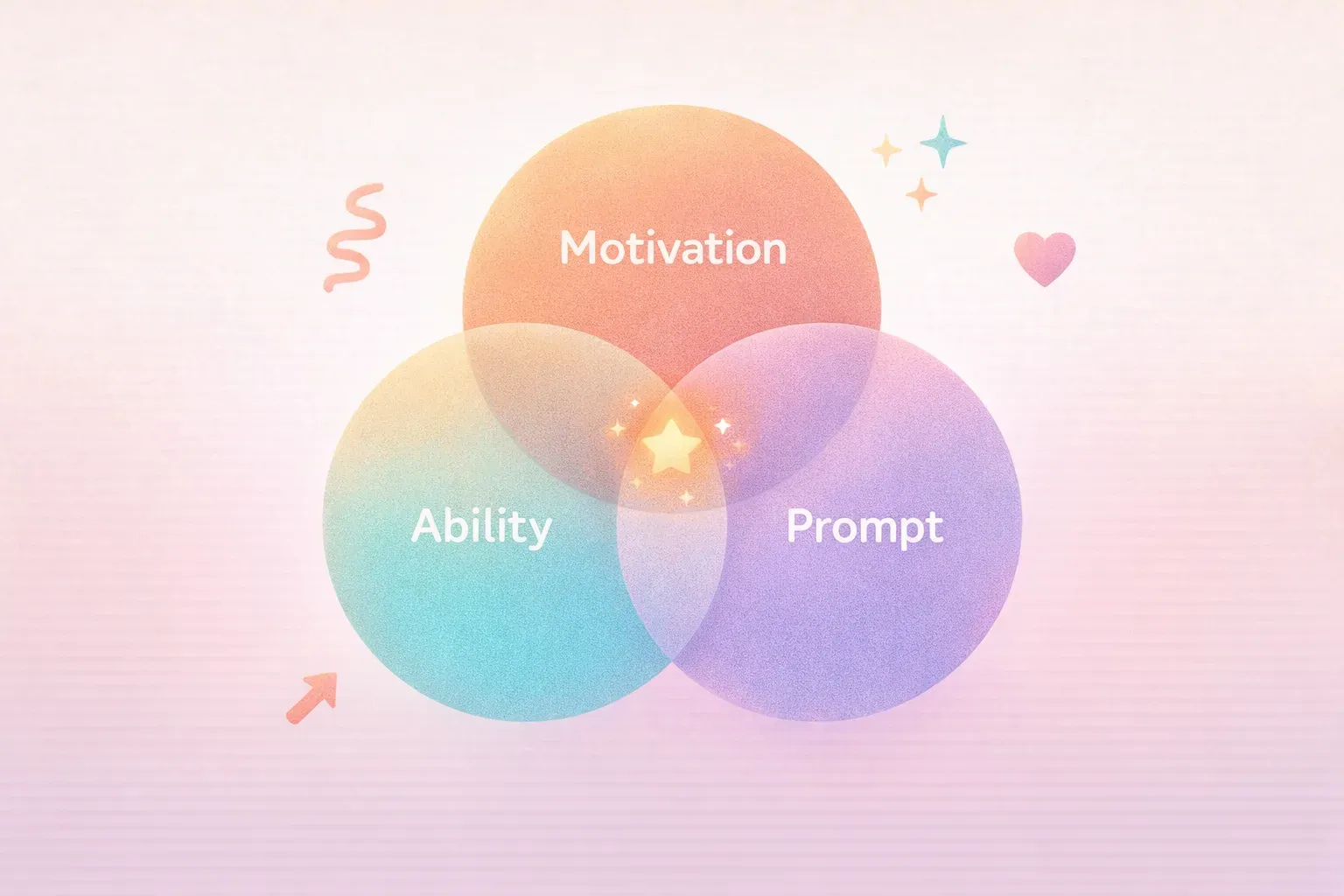 Motivation

Ability

Prompt